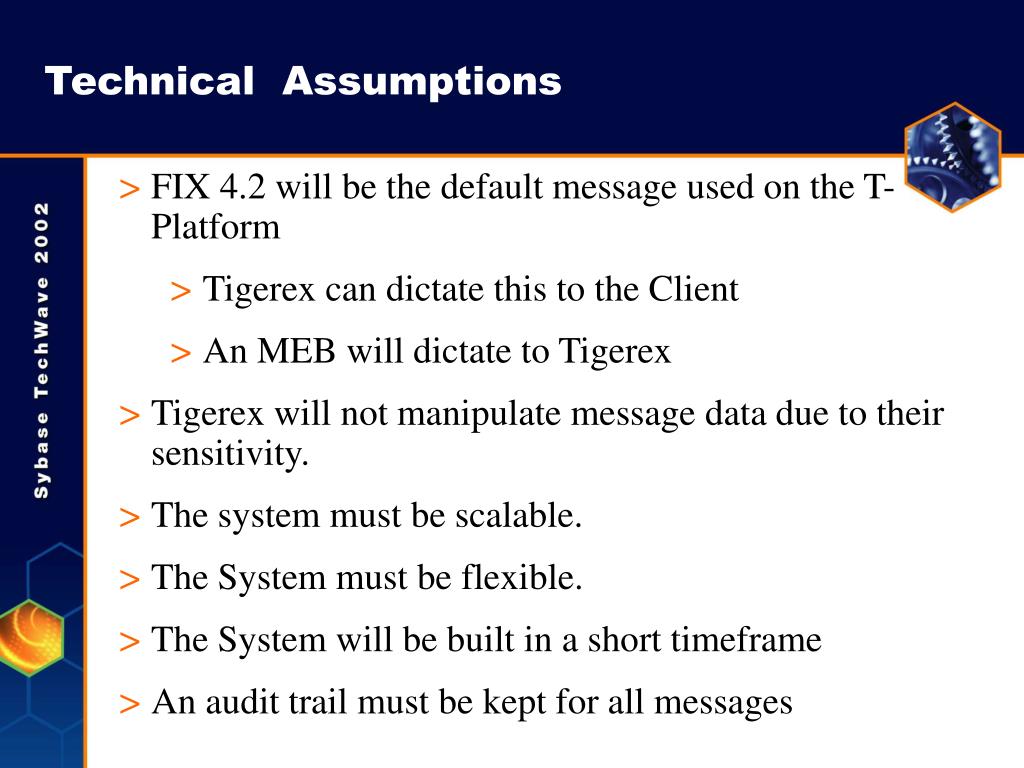 Technical Assumptions

Sybase TechWave 2002

> FIX 4.2 will be the default message used on the T-Platform

> Tigerex can dictate this to the Client

> An MEB will dictate to Tigerex

> Tigerex will not manipulate message data due to their sensitivity.

> The system must be scalable.

> The System must be flexible.

> The System will be built in a short timeframe

> An audit trail must be kept for all messages